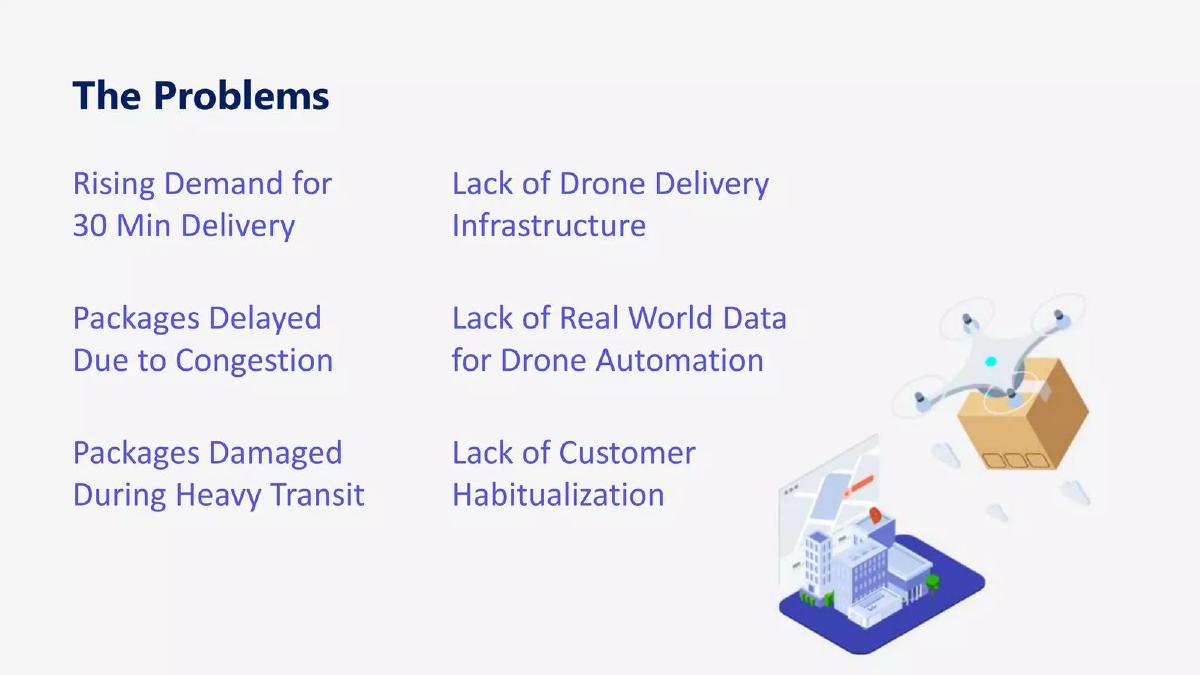 The Problems

Rising Demand for 30 Min Delivery

Packages Delayed Due to Congestion

Packages Damaged During Heavy Transit

Lack of Drone Delivery Infrastructure

Lack of Real World Data for Drone Automation

Lack of Customer Habitualization